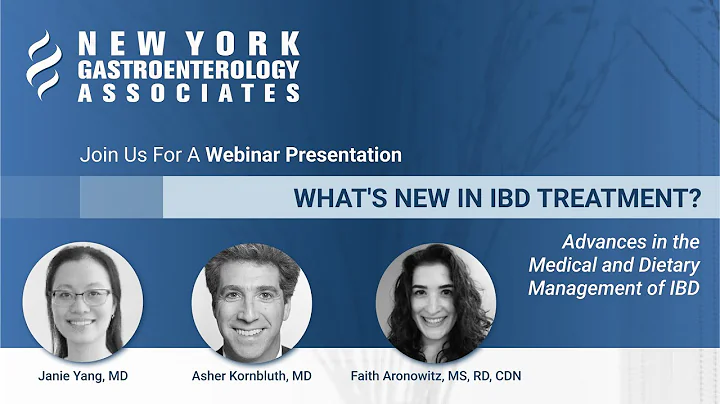 NEW YORK
GASTROENTEROLOGY
ASSOCIATES

Join Us For A Webinar Presentation

WHAT'S NEW IN IBD TREATMENT?

Advances in the Medical and Dietary Management of IBD

Janie Yang, MD

Asher Kornbluth, MD

Faith Aronowitz, MS, RD, CDN